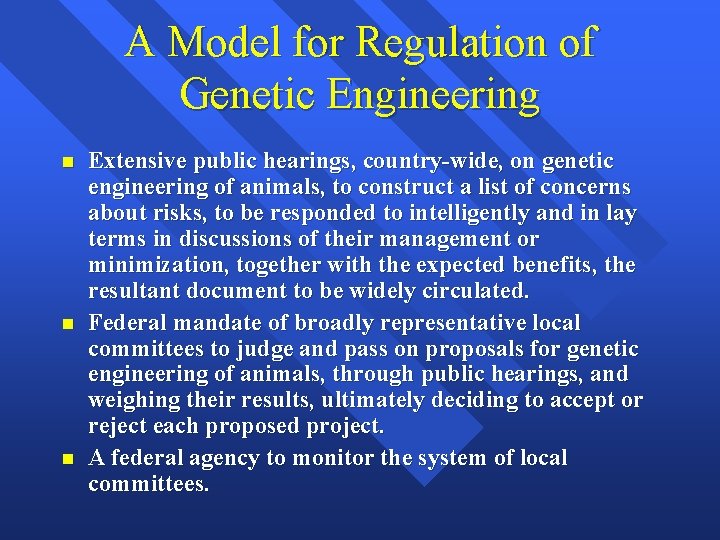 A Model for Regulation of Genetic Engineering

- Extensive public hearings, country-wide, on genetic engineering of animals, to construct a list of concerns about risks, to be responded to intelligently and in lay terms in discussions of their management or minimization, together with the expected benefits, the resultant document to be widely circulated.
- Federal mandate of broadly representative local committees to judge and pass on proposals for genetic engineering of animals, through public hearings, and weighing their results, ultimately deciding to accept or reject each proposed project.
- A federal agency to monitor the system of local committees.